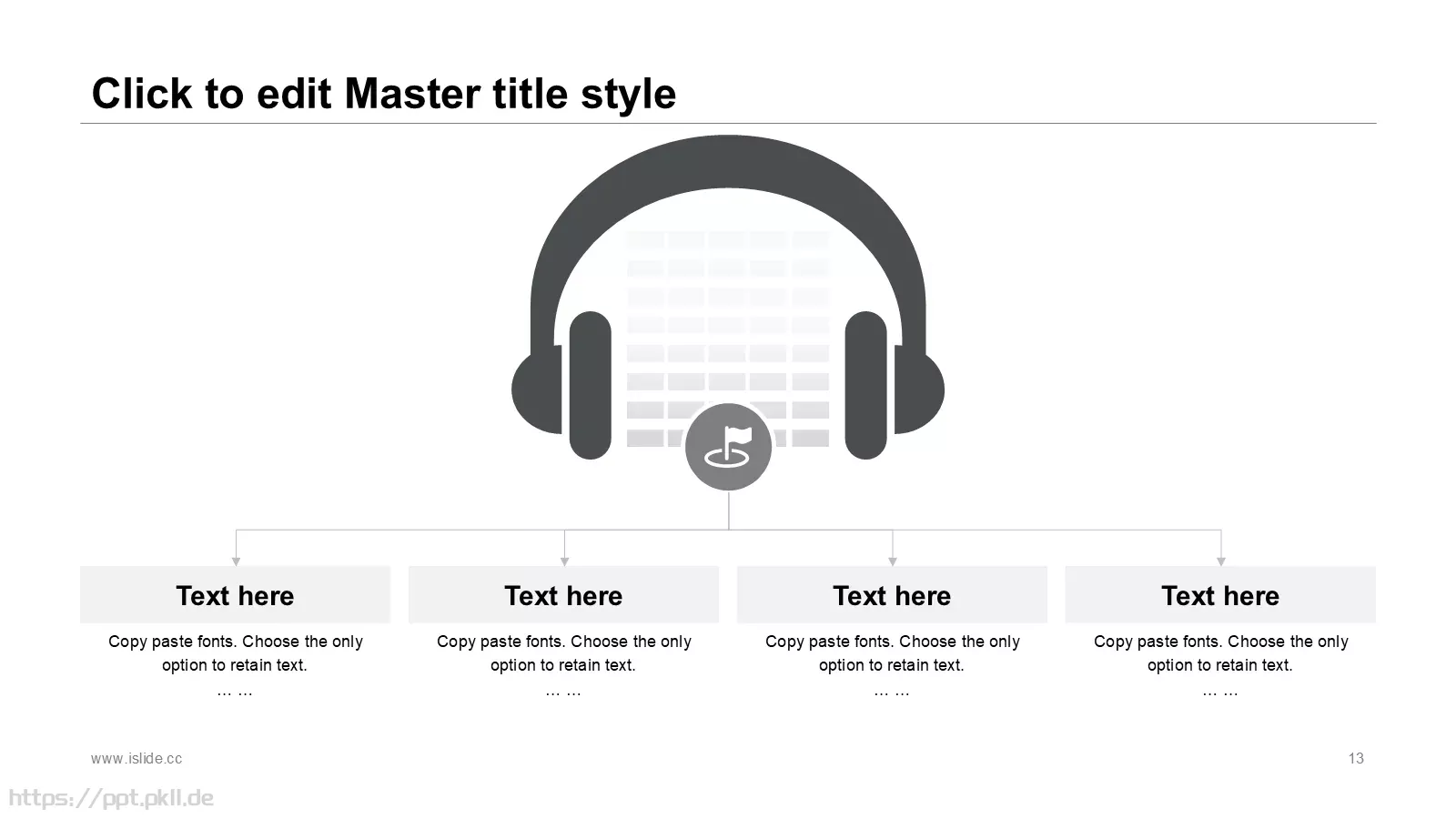 Click to edit Master title style

Text here

Copy paste fonts. Choose the only option to retain text.

… …

Text here

Copy paste fonts. Choose the only option to retain text.

… …

Text here

Copy paste fonts. Choose the only option to retain text.

… …

Text here

Copy paste fonts. Choose the only option to retain text.

… …

www.islide.cc

13

https://ppt.pkll.de